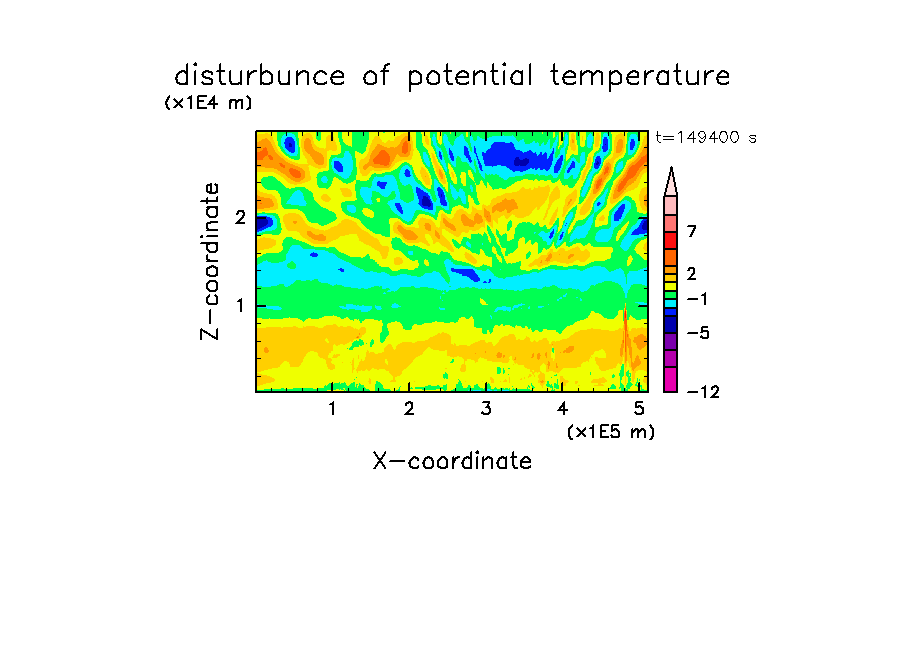 disturbunce of potential temperature

(x1E4 m)

t=149400 s

Z-coordinate

2

1

7

2

−1

−5

−12

1 2 3 4 5

(x1E5 m)

X-coordinate